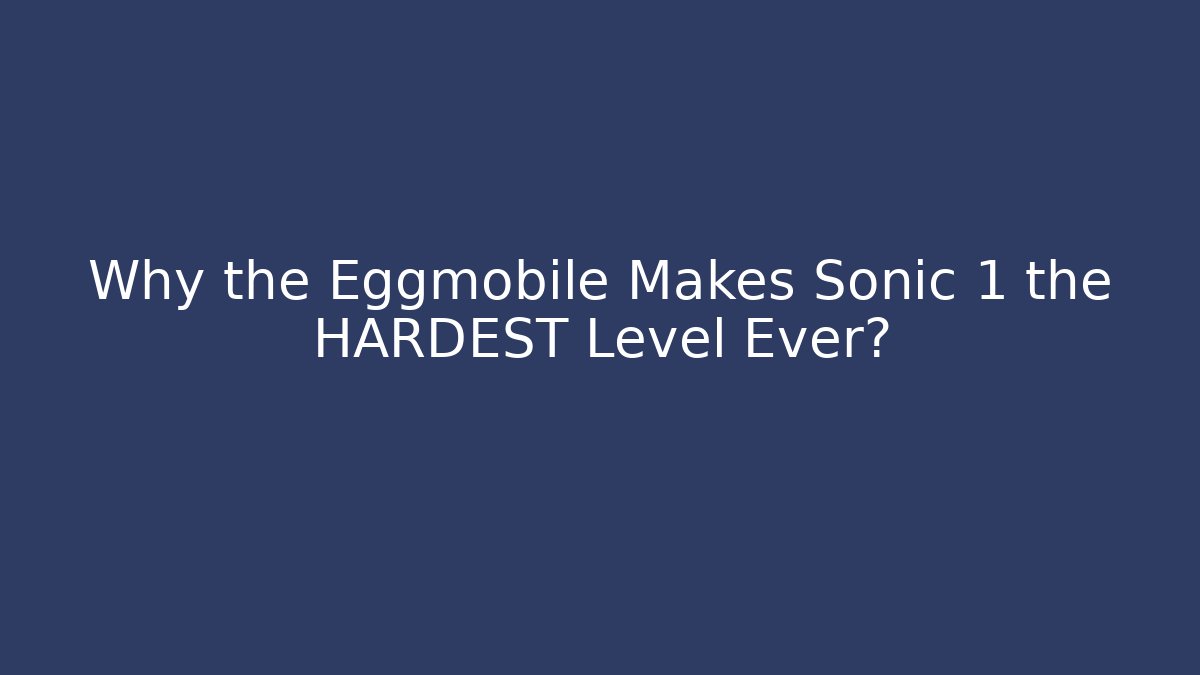 Why the Eggmobile Makes Sonic 1 the HARDEST Level Ever?